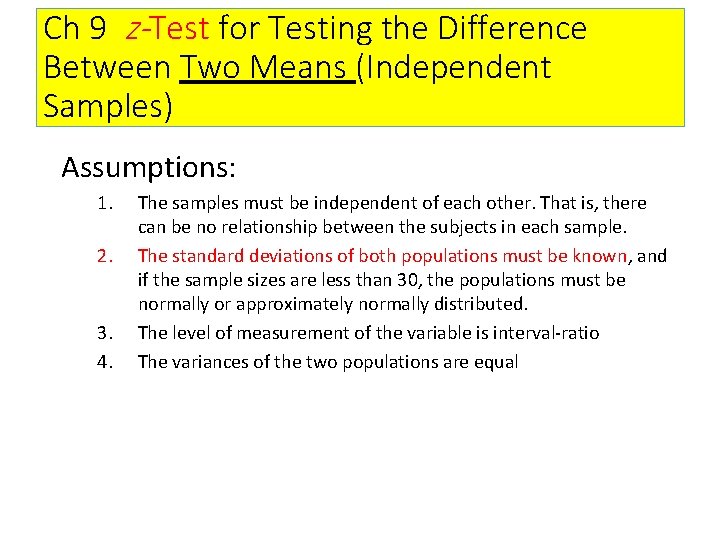 Ch 9 z-Test for Testing the Difference Between Two Means (Independent Samples)

Assumptions:

1. The samples must be independent of each other. That is, there can be no relationship between the subjects in each sample.
2. The standard deviations of both populations must be known, and if the sample sizes are less than 30, the populations must be normally or approximately normally distributed.
3. The level of measurement of the variable is interval-ratio
4. The variances of the two populations are equal